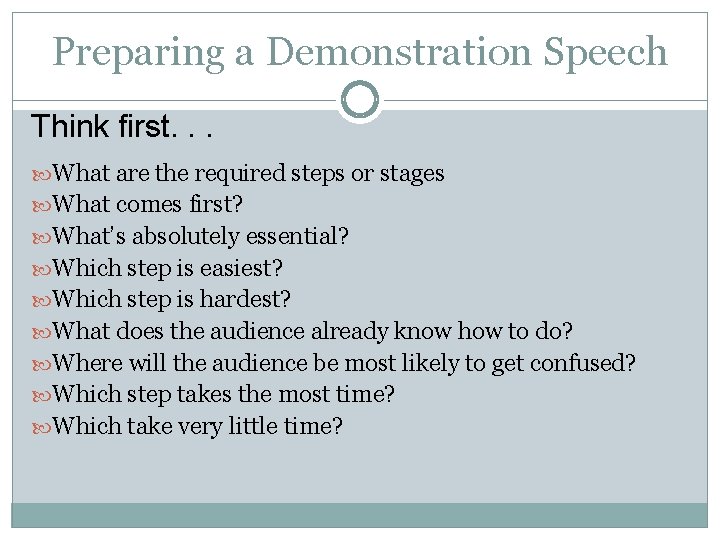 Preparing a Demonstration Speech

Think first. . .

What are the required steps or stages
What comes first?
What's absolutely essential?
Which step is easiest?
Which step is hardest?
What does the audience already know how to do?
Where will the audience be most likely to get confused?
Which step takes the most time?
Which take very little time?